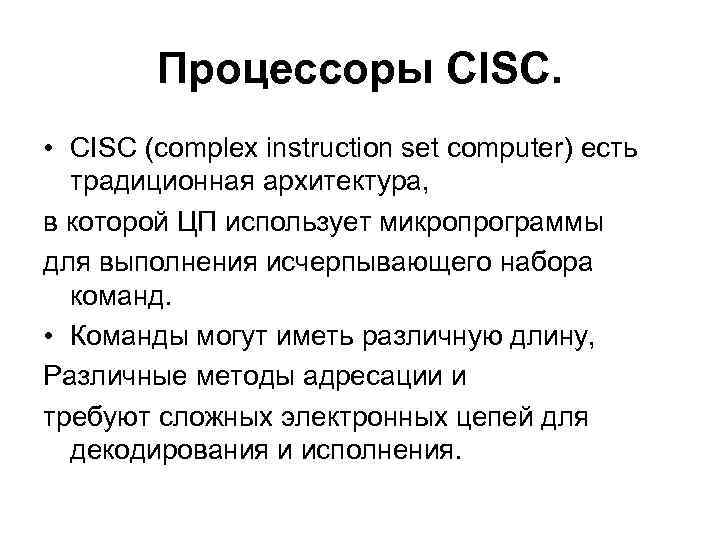 Процессоры CISC.

• CISC (complex instruction set computer) есть традиционная архитектура,

в которой ЦП использует микропрограммы

для выполнения исчерпывающего набора команд.

• Команды могут иметь различную длину,

Различные методы адресации и

требуют сложных электронных цепей для декодирования и исполнения.